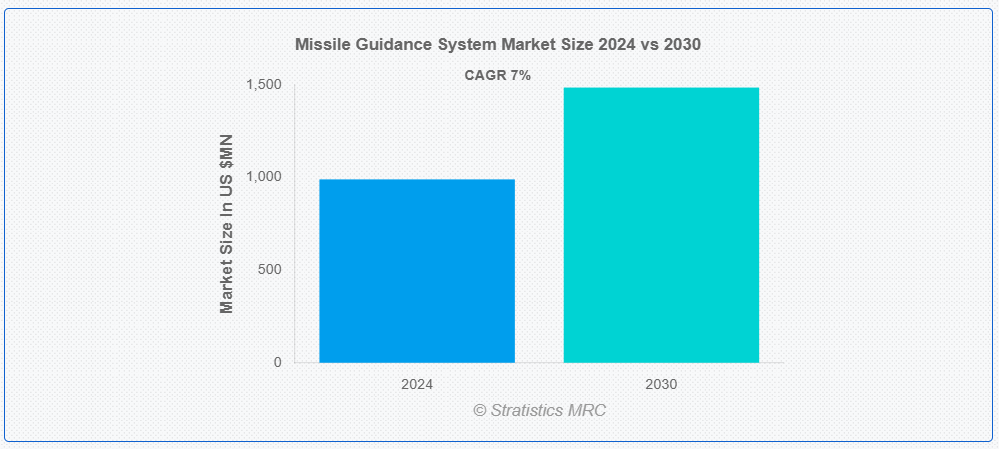 Missile Guidance System Market Size 2024 vs 2030

CAGR 7%

Market Size In US $MN

1,500
1,000
500
0

2024
2030

© Stratistics MRC